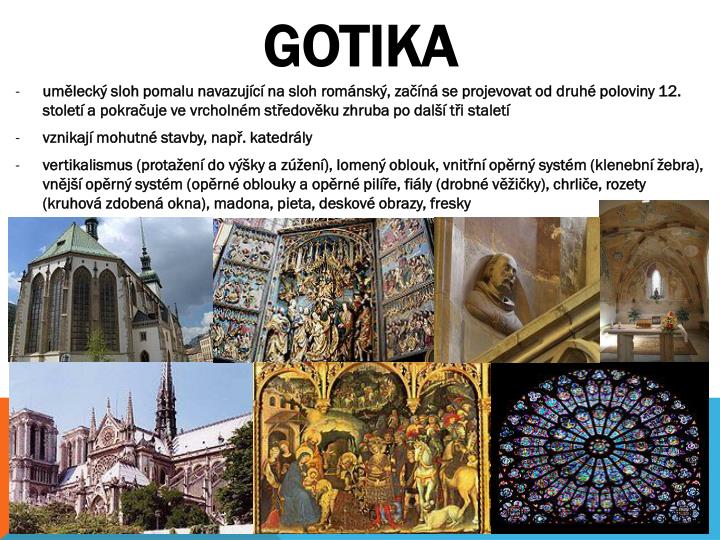 GOTIKA

- umělecký sloh pomalu navazující na sloh románský, začíná se projevovat od druhé poloviny 12. století a pokračuje ve vrcholném středověku zhruba po další tři staletí

- vznikají mohutné stavby, např. katedrály

- vertikalismus (protažení do výšky a zúžení), lomený oblouk, vnitřní opěrný systém (klenební žebra), vnější opěrný systém (opěrné oblouky a opěrné pilíře, fiály (drobné věžičky), chrliče, rozety (kruhová zdobená okna), madona, pieta, deskové obrazy, fresky